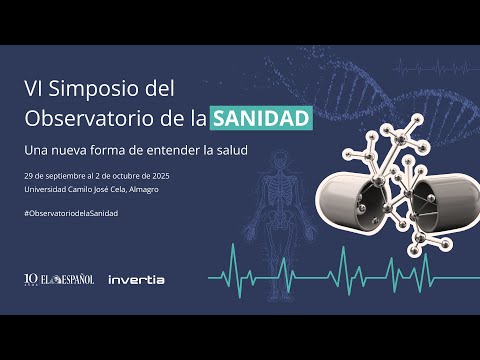 VI Simposio del Observatorio de la SANIDAD

Una nueva forma de entender la salud

29 de septiembre al 2 de octubre de 2025
Universidad Camilo José Cela, Almagro

#ObservatoriodelaSanidad

10 AÑOS EL ESPAÑOL invertia